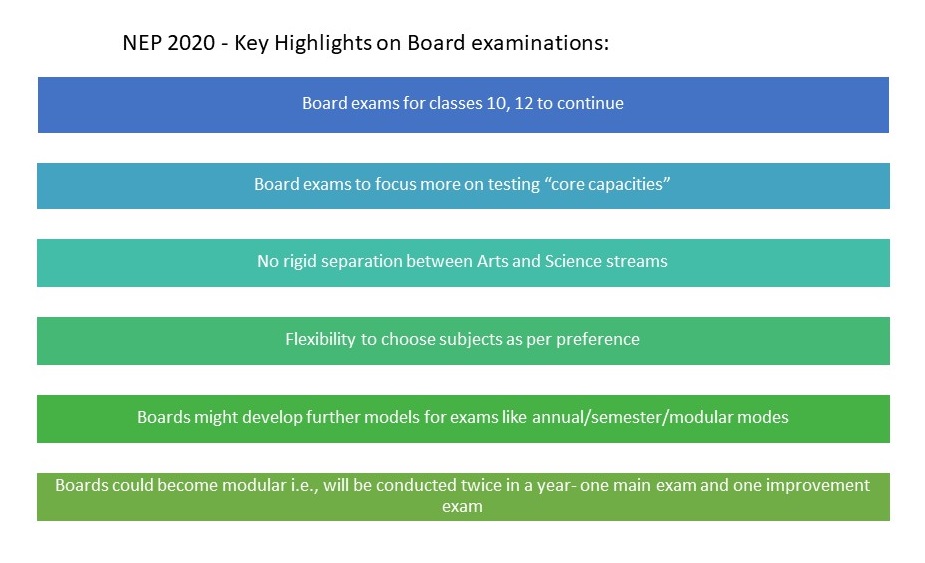 NEP 2020 - Key Highlights on Board examinations:

Board exams for classes 10, 12 to continue

Board exams to focus more on testing “core capacities”

No rigid separation between Arts and Science streams

Flexibility to choose subjects as per preference

Boards might develop further models for exams like annual/semester/modular modes

Boards could become modular i.e., will be conducted twice in a year- one main exam and one improvement exam